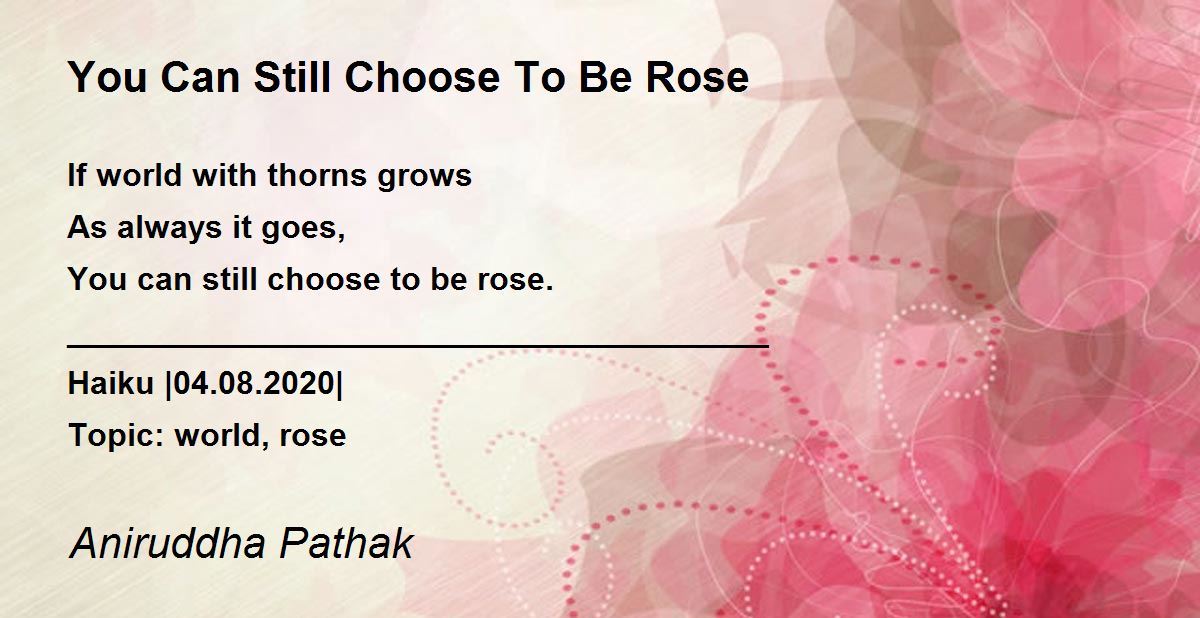 You Can Still Choose To Be Rose

If world with thorns grows
As always it goes,
You can still choose to be rose.

Haiku |04.08.2020|
Topic: world, rose

Aniruddha Pathak